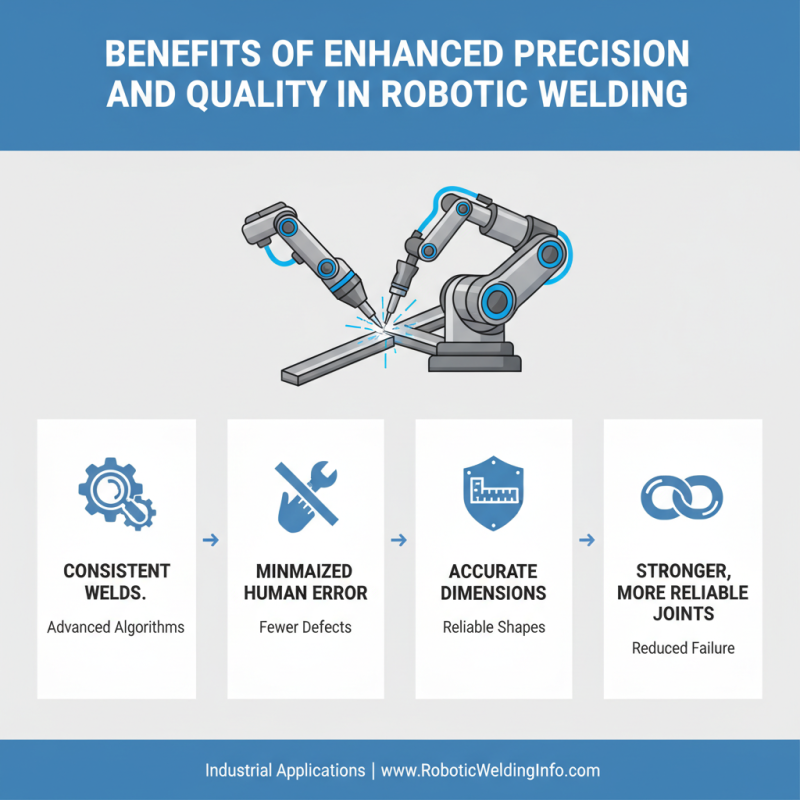 BENEFITS OF ENHANCED PRECISION AND QUALITY IN ROBOTIC WELDING

CONSISTENT WELDS.

Advanced Algorithms

MINMAIZED HUMAN ERROR

Fewer Defects

ACCURATE DIMENSIONS

Reliable Shapes

STRONGER, MORE RELIABLE JOINTS

Reduced Failure

Industrial Applications | www.RoboticWeldingInfo.com